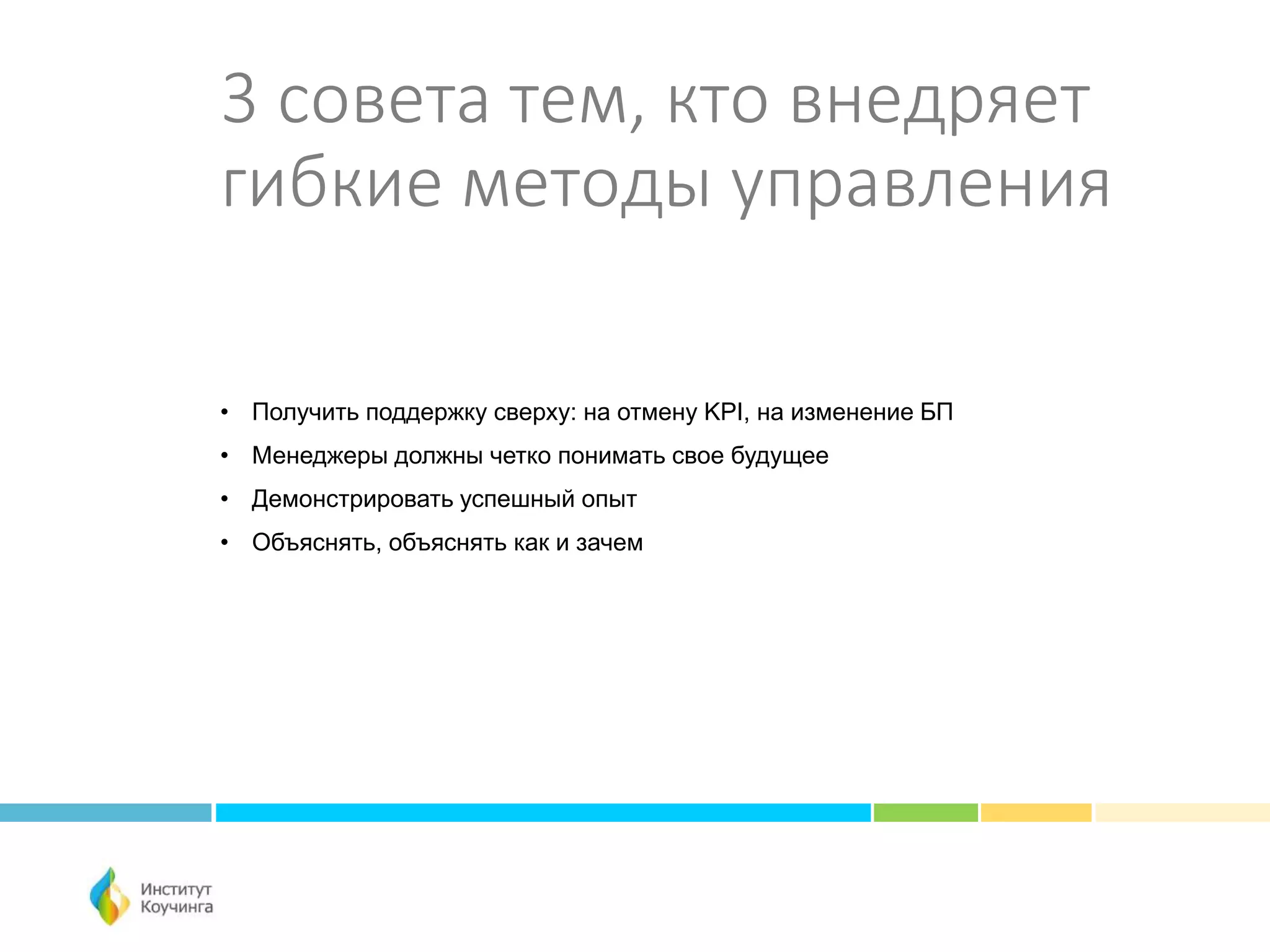 3 совета тем, кто внедряет гибкие методы управления

• Получить поддержку сверху: на отмену KPI, на изменение БП
• Менеджеры должны четко понимать свое будущее
• Демонстрировать успешный опыт
• Объяснять, объяснять как и зачем

Институт Коучинга